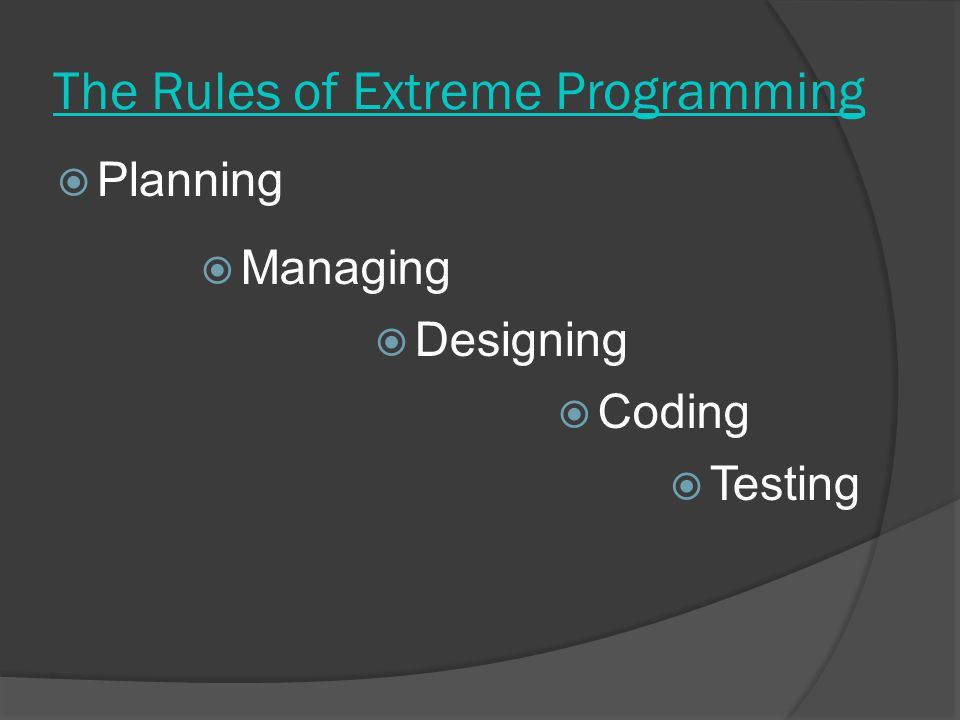 The Rules of Extreme Programming

Planning

Managing

Designing

Coding

Testing